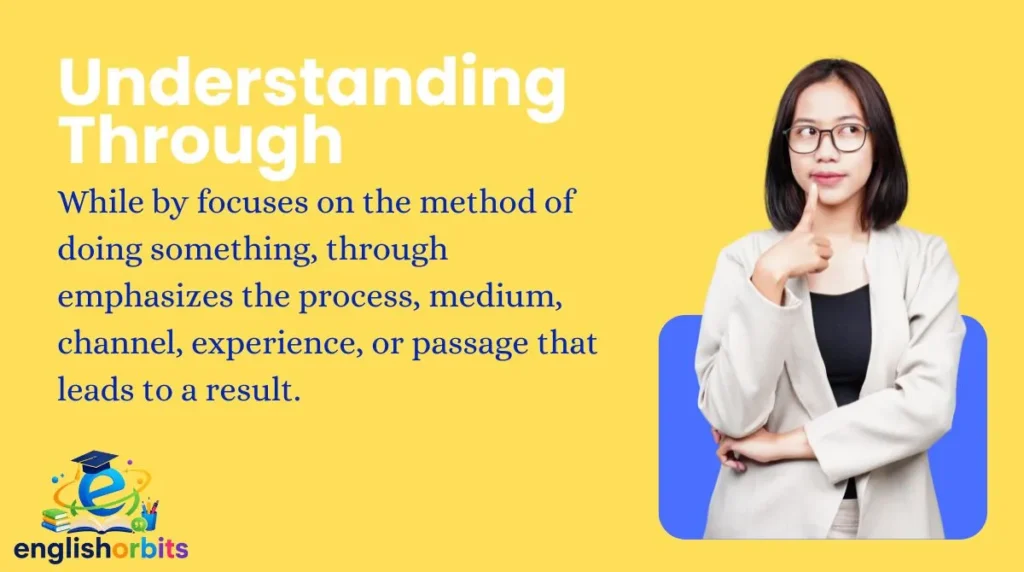 Understanding Through

While by focuses on the method of doing something, through emphasizes the process, medium, channel, experience, or passage that leads to a result.

englishorbits